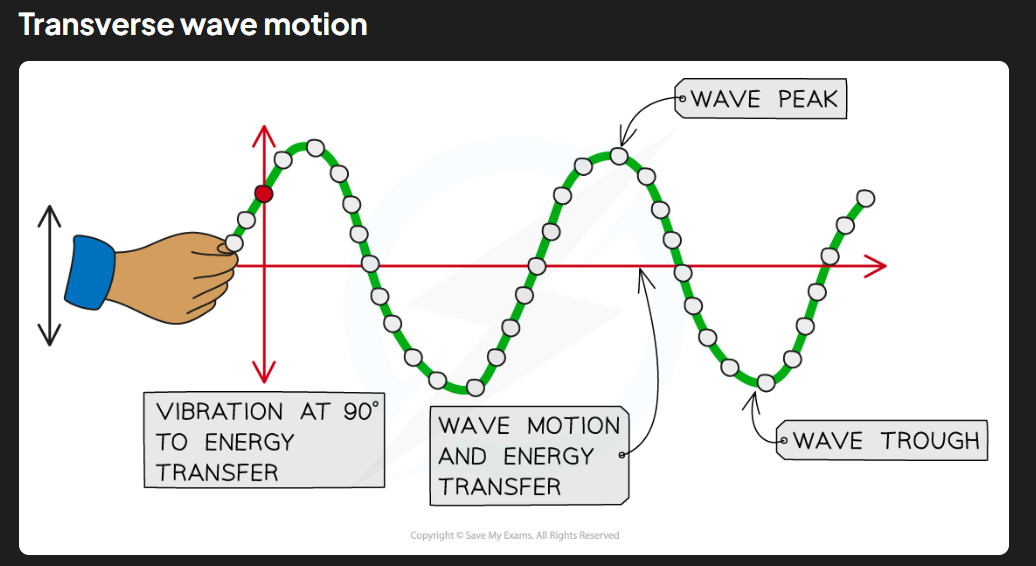 Transverse wave motion

WAVE PEAK

VIBRATION AT 90° TO ENERGY TRANSFER

WAVE MOTION AND ENERGY TRANSFER

WAVE TROUGH

Copyright © Save My Exams. All Rights Reserved